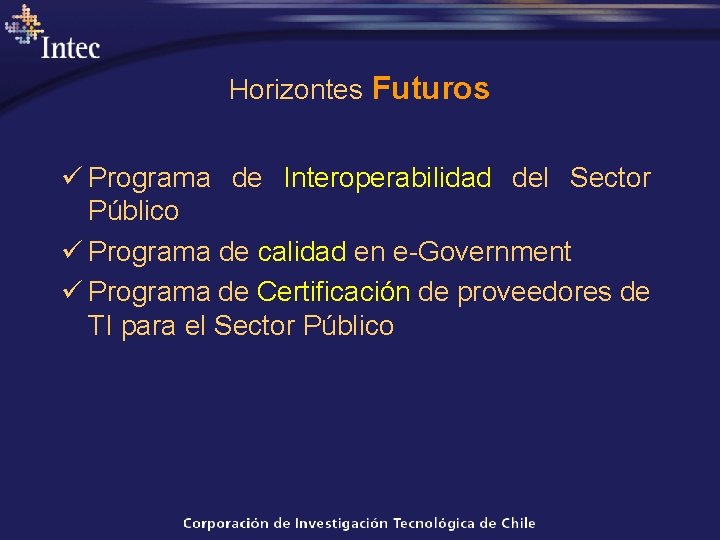 Intec

Horizontes Futuros

✓ Programa de Interoperabilidad del Sector Público

✓ Programa de calidad en e-Government

✓ Programa de Certificación de proveedores de TI para el Sector Público

Corporación de Investigación Tecnológica de Chile